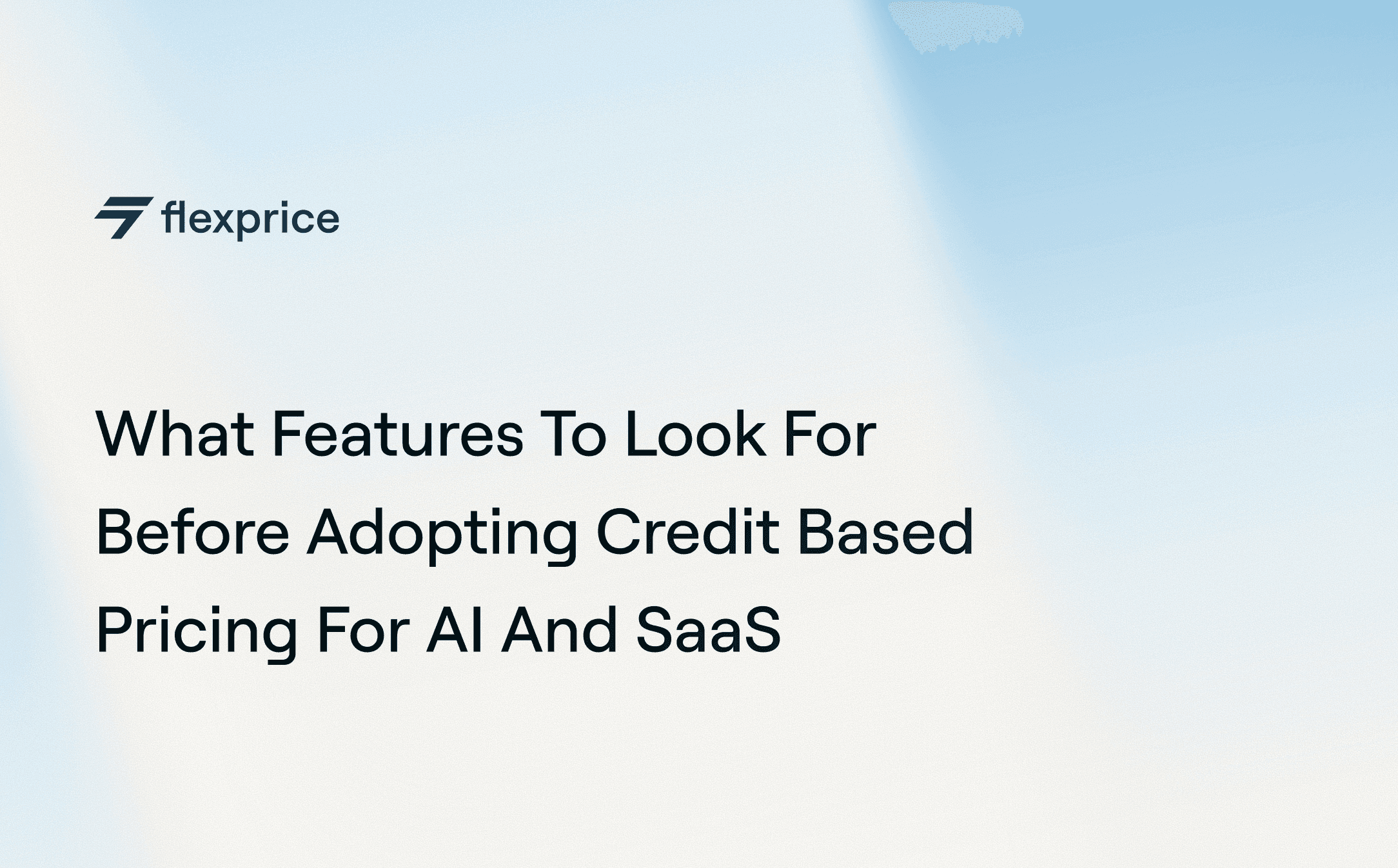 flexprice

What Features To Look For Before Adopting Credit Based Pricing For AI And SaaS